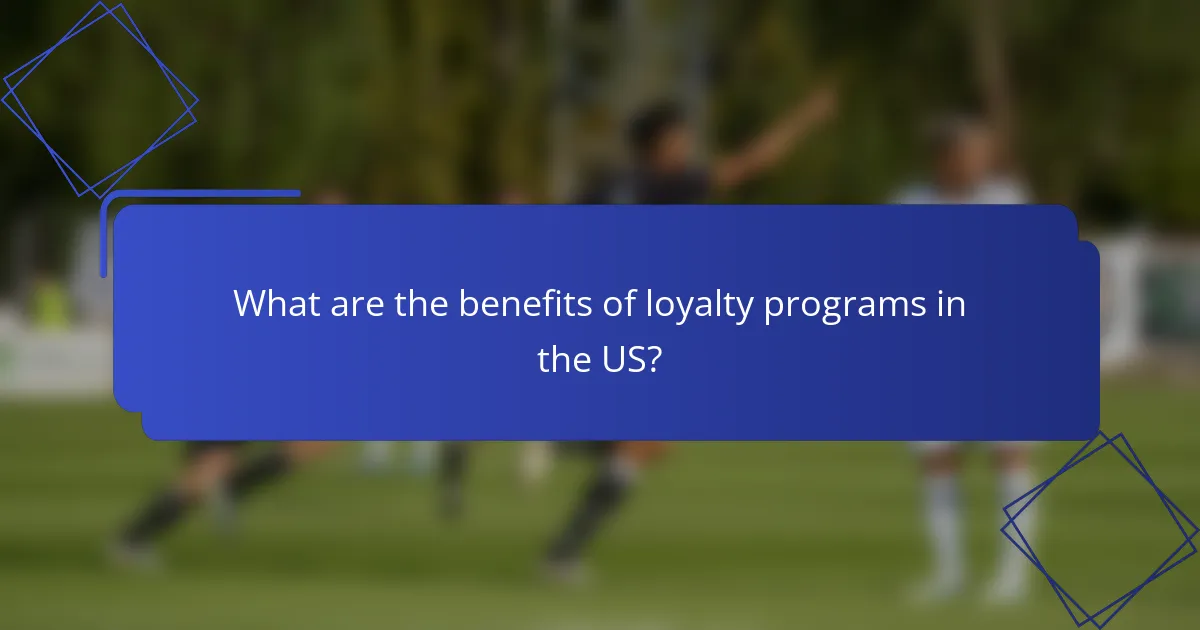 What are the benefits of loyalty programs in the US?